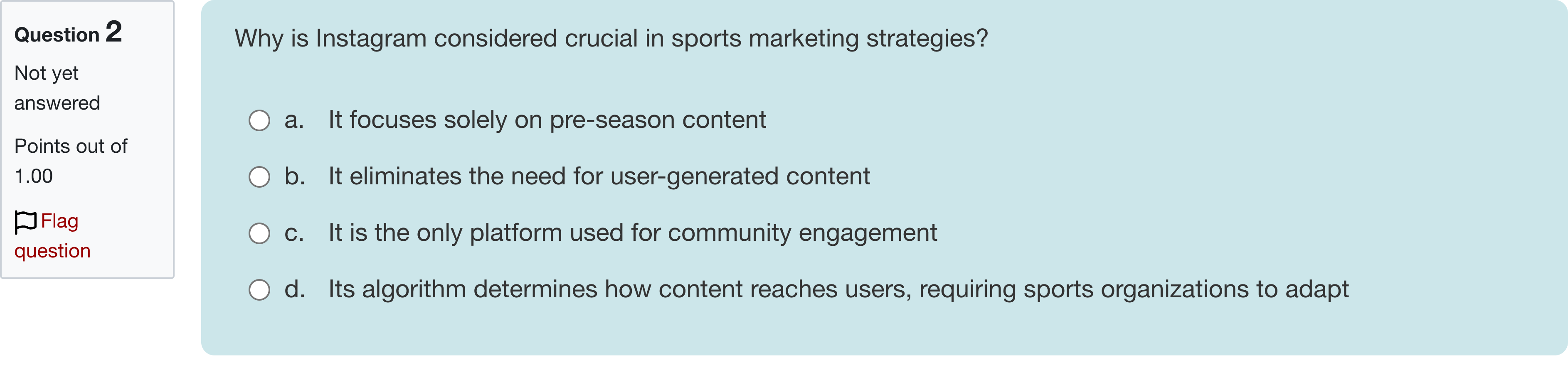 Question 2

Not yet answered

Points out of 1.00

Flag question

Why is Instagram considered crucial in sports marketing strategies?

a. It focuses solely on pre-season content

b. It eliminates the need for user-generated content

c. It is the only platform used for community engagement

d. Its algorithm determines how content reaches users, requiring sports organizations to adapt